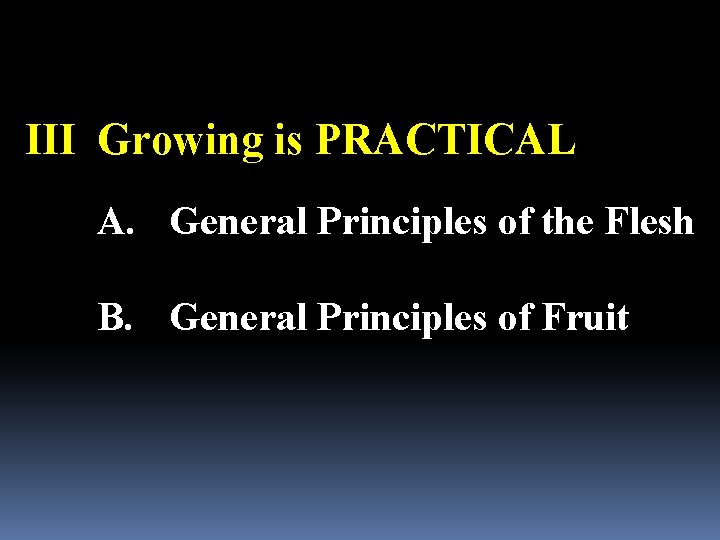 III Growing is PRACTICAL

A. General Principles of the Flesh

B. General Principles of Fruit